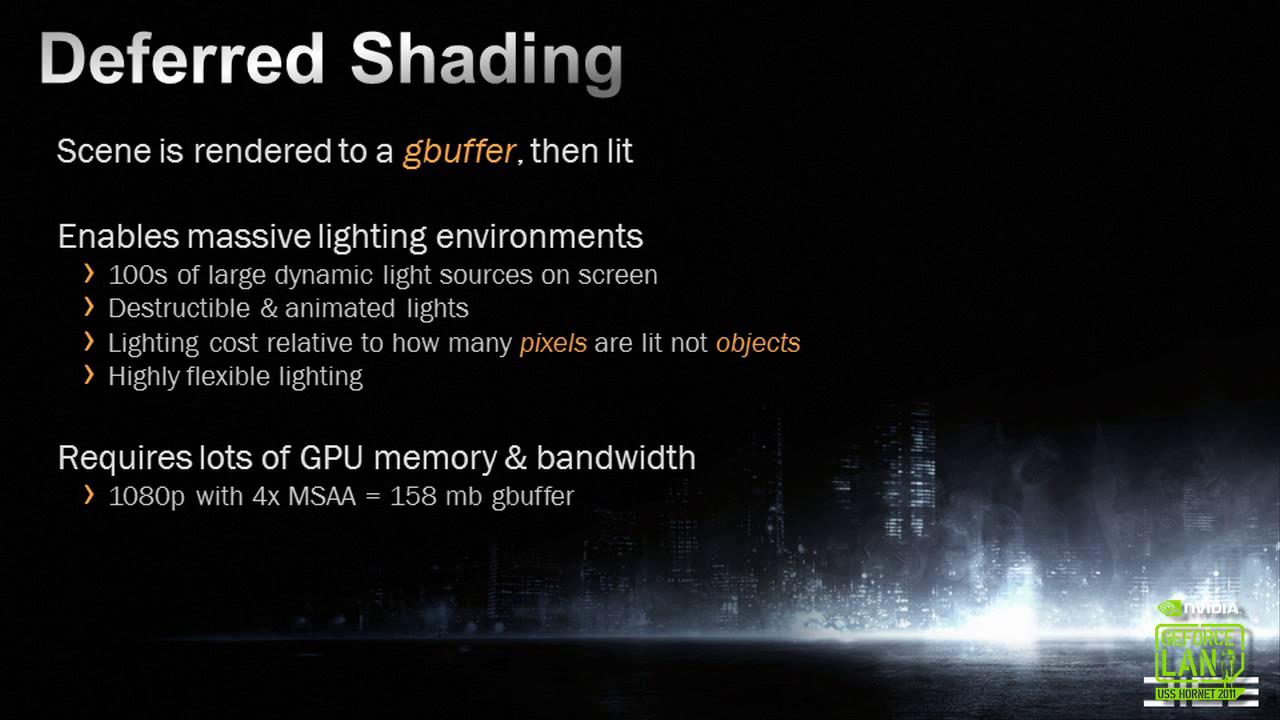 Deferred Shading

Scene is rendered to a gbuffer, then lit

Enables massive lighting environments

› 100s of large dynamic light sources on screen
› Destructible & animated lights
› Lighting cost relative to how many pixels are lit not objects
› Highly flexible lighting

Requires lots of GPU memory & bandwidth

› 1080p with 4x MSAA = 158 mb gbuffer

NVIDIA
GEFORCE LAN
USS HORNET 2011